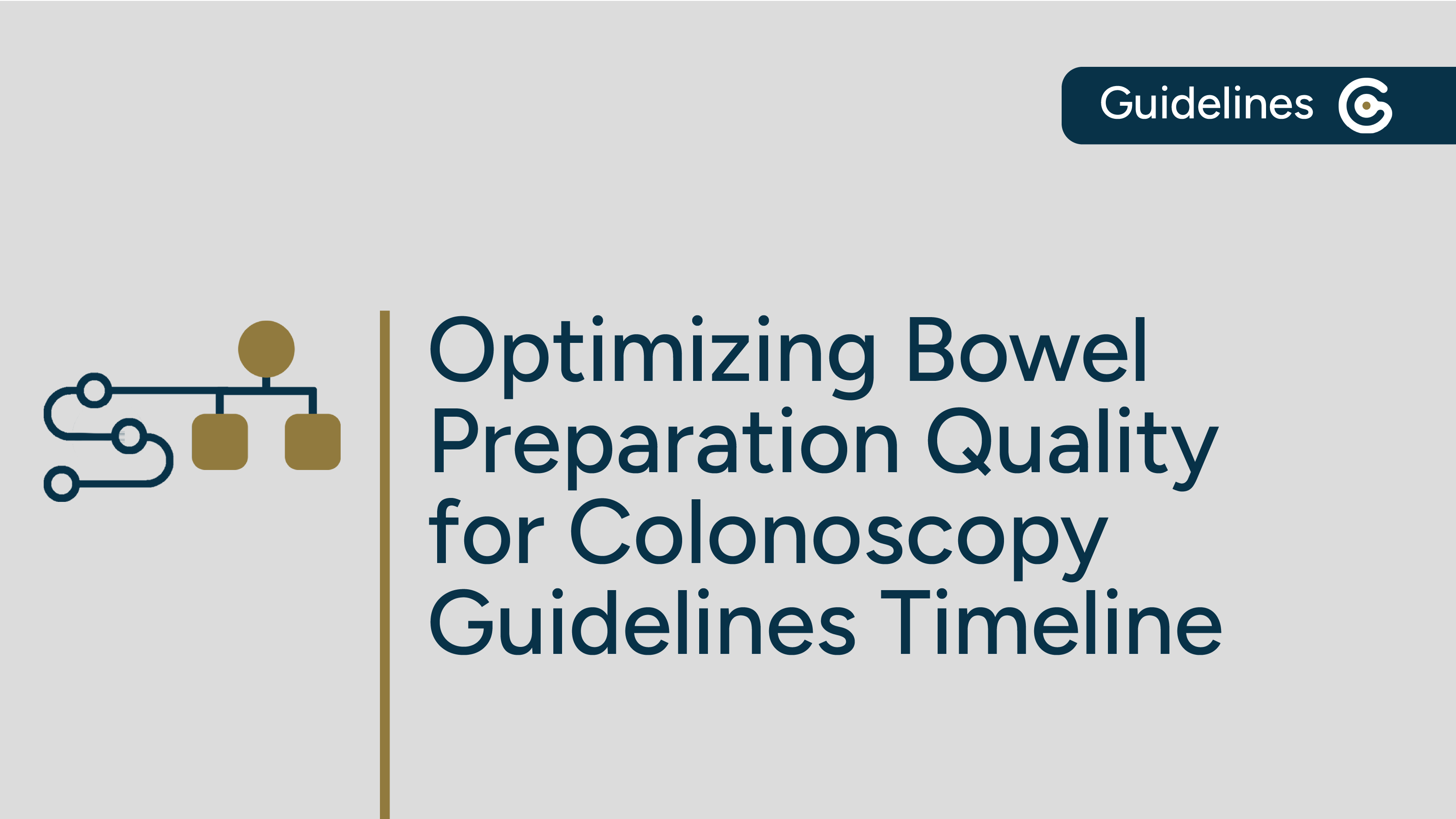 Guidelines

Optimizing Bowel Preparation Quality for Colonoscopy Guidelines Timeline